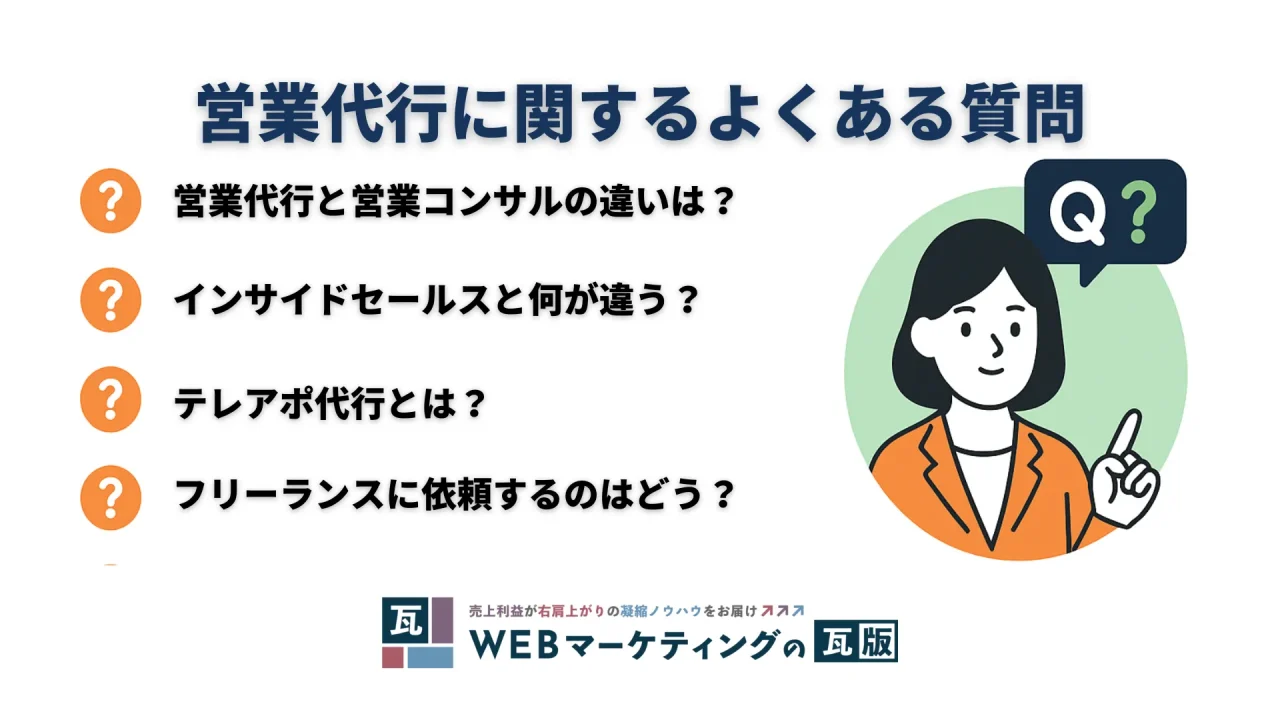 営業代行に関するよくある質問

?
営業代行と営業コンサルの違いは？

?
インサイドセールスと何が違う？

?
テレアポ代行とは？

?
フリーランスに依頼するのはどう？

Q ?

瓦
売上利益が右肩上がりの凝縮ノウハウをお届け
WEBマーケティングの瓦版